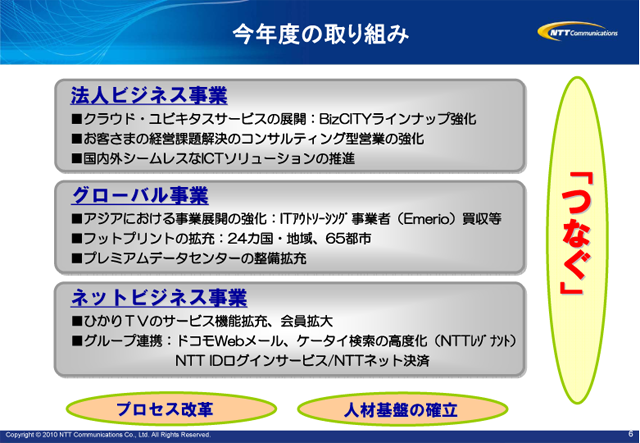 今年度の取り組み

NTT Communications

法人ビジネス事業

■クラウド・ユビキタスサービスの展開：BizCITYラインナップ強化

■お客さまの経営課題解決のコンサルティング型営業の強化

■国内外シームレスなICTソリューションの推進

グローバル事業

■アジアにおける事業展開の強化：ITｱｳﾄｿｰｼﾝｸﾞ事業者（Emerio）買収等

■フットプリントの拡充：24カ国・地域、65都市

■プレミアムデータセンターの整備拡充

ネットビジネス事業

■ひかりＴＶのサービス機能拡充、会員拡大

■グループ連携：ドコモWebメール、ケータイ検索の高度化（NTTﾚｿﾞﾅﾝﾄ）
NTT IDログインサービス/NTTネット決済

「つなぐ」

プロセス改革

人材基盤の確立

Copyright © 2010 NTT Communications Co., Ltd. All Rights Reserved.

6